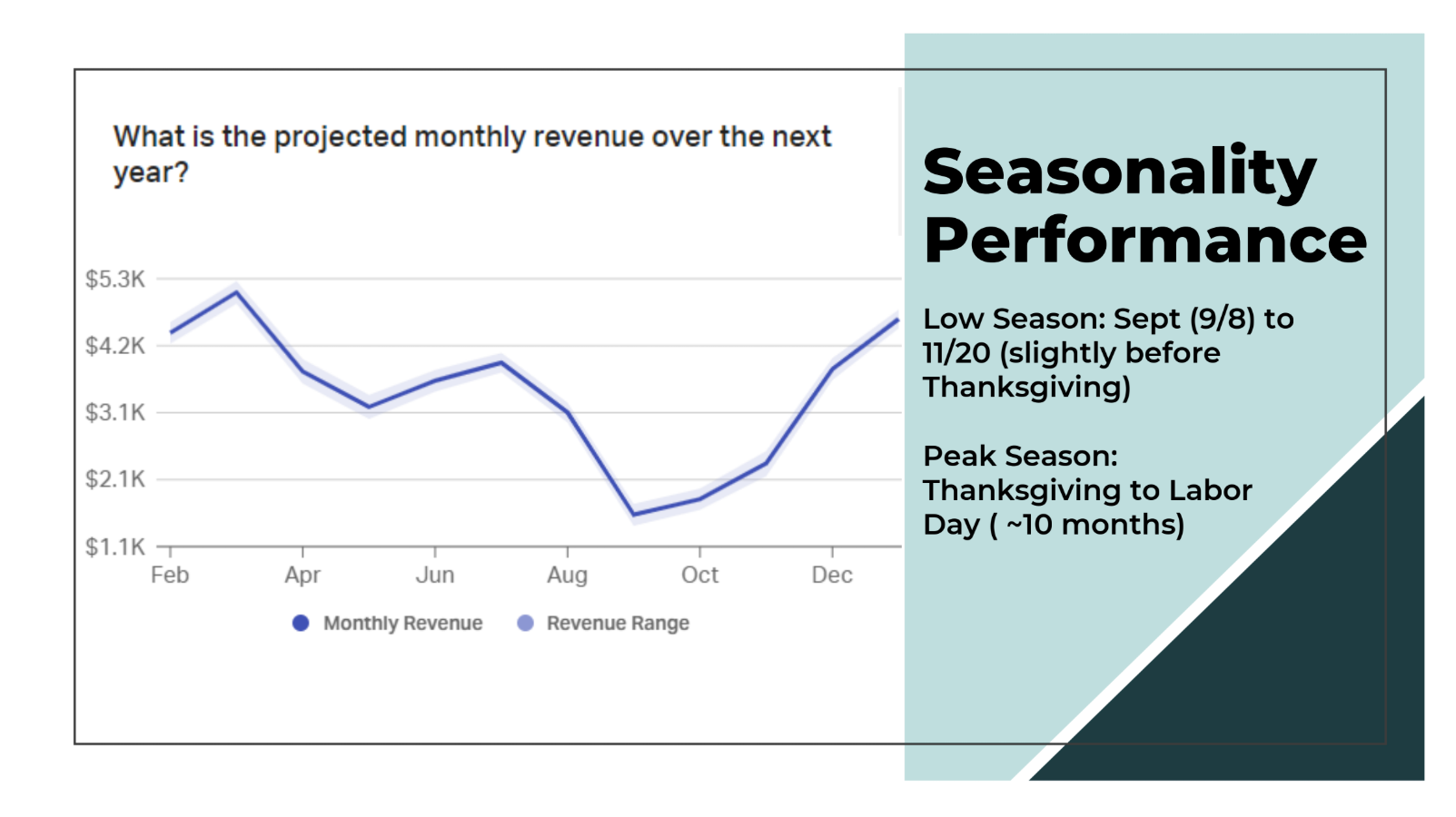 What is the projected monthly revenue over the next year?

$5.3K
$4.2K
$3.1K
$2.1K
$1.1K

Feb Apr Jun Aug Oct Dec

Monthly Revenue
Revenue Range

Seasonality Performance

Low Season: Sept (9/8) to 11/20 (slightly before Thanksgiving)

Peak Season: Thanksgiving to Labor Day ( ~10 months)